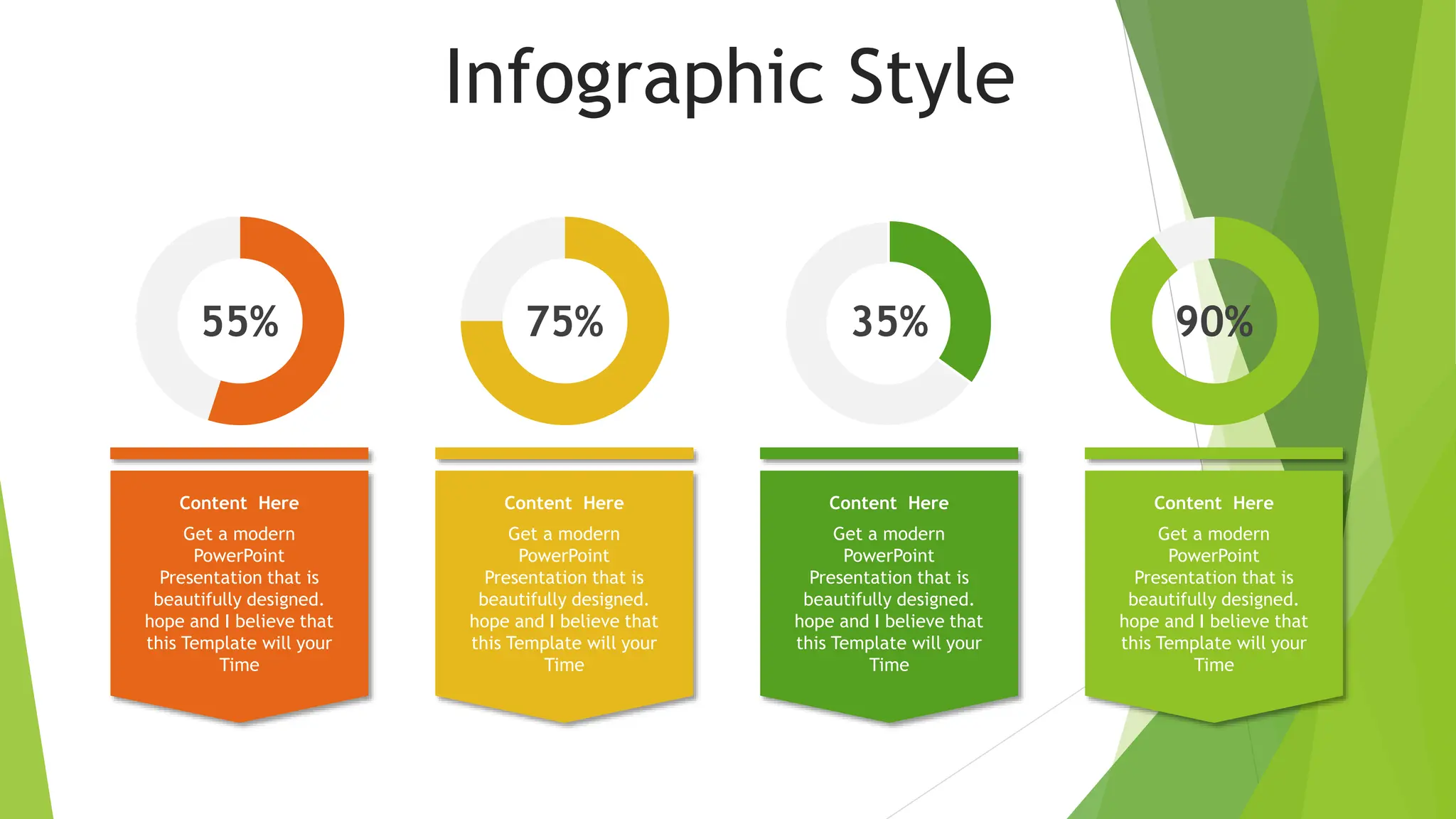 Infographic Style

55%

Content Here

Get a modern PowerPoint Presentation that is beautifully designed. hope and I believe that this Template will your Time

75%

Content Here

Get a modern PowerPoint Presentation that is beautifully designed. hope and I believe that this Template will your Time

35%

Content Here

Get a modern PowerPoint Presentation that is beautifully designed. hope and I believe that this Template will your Time

90%

Content Here

Get a modern PowerPoint Presentation that is beautifully designed. hope and I believe that this Template will your Time